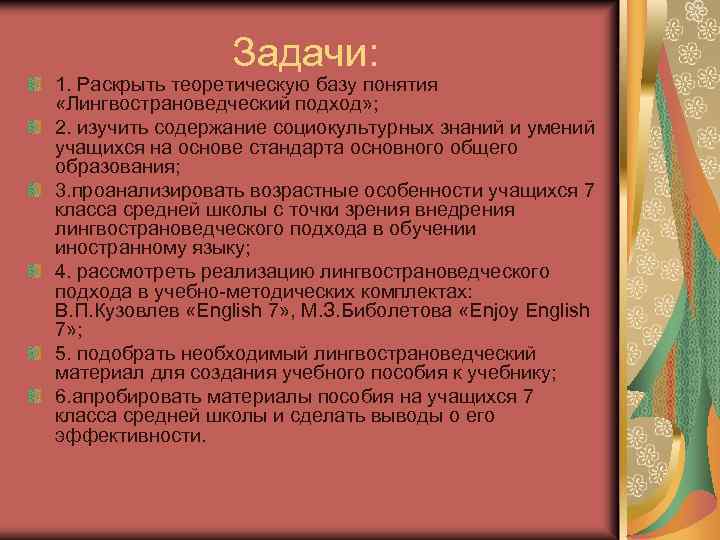 Задачи:

1. Раскрыть теоретическую базу понятия «Лингвострановедческий подход»;

2. изучить содержание социокультурных знаний и умений учащихся на основе стандарта основного общего образования;

3.проанализировать возрастные особенности учащихся 7 класса средней школы с точки зрения внедрения лингвострановедческого подхода в обучении иностранному языку;

4. рассмотреть реализацию лингвострановедческого подхода в учебно-методических комплектах: В.П.Кузовлев «English 7», М.З.Биболетова «Enjoy English 7»;

5. подобрать необходимый лингвострановедческий материал для создания учебного пособия к учебнику;

6.апробировать материалы пособия на учащихся 7 класса средней школы и сделать выводы о его эффективности.